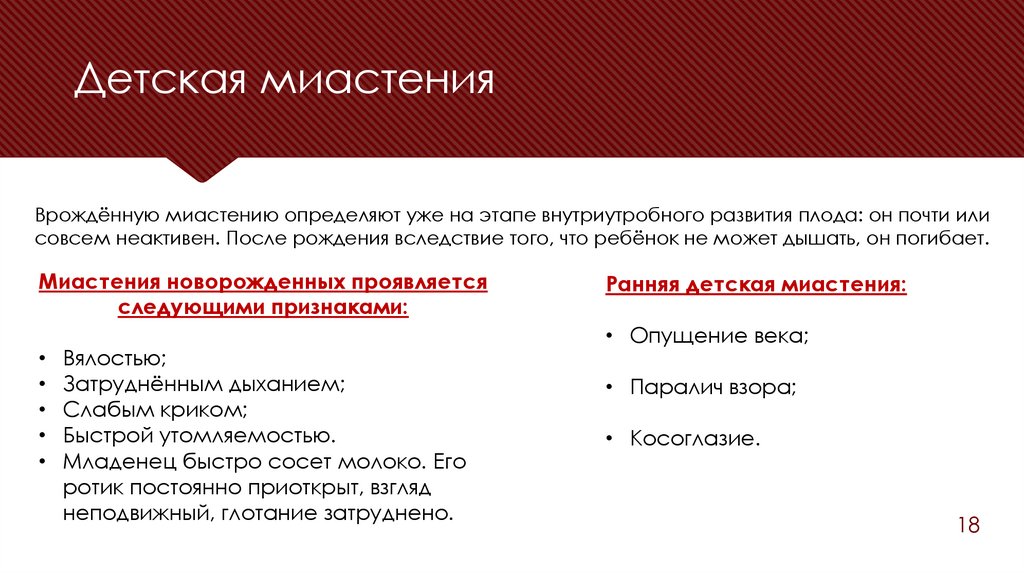 Детская миастения

Врождённую миастению определяют уже на этапе внутриутробного развития плода: он почти или совсем неактивен. После рождения вследствие того, что ребёнок не может дышать, он погибает.

Миастения новорожденных проявляется следующими признаками:

• Вялостью;
• Затруднённым дыханием;
• Слабым криком;
• Быстрой утомляемостью.
• Младенец быстро сосет молоко. Его ротик постоянно приоткрыт, взгляд неподвижный, глотание затруднено.

Ранняя детская миастения:

• Опущение века;

• Паралич взора;

• Косоглазие.

18